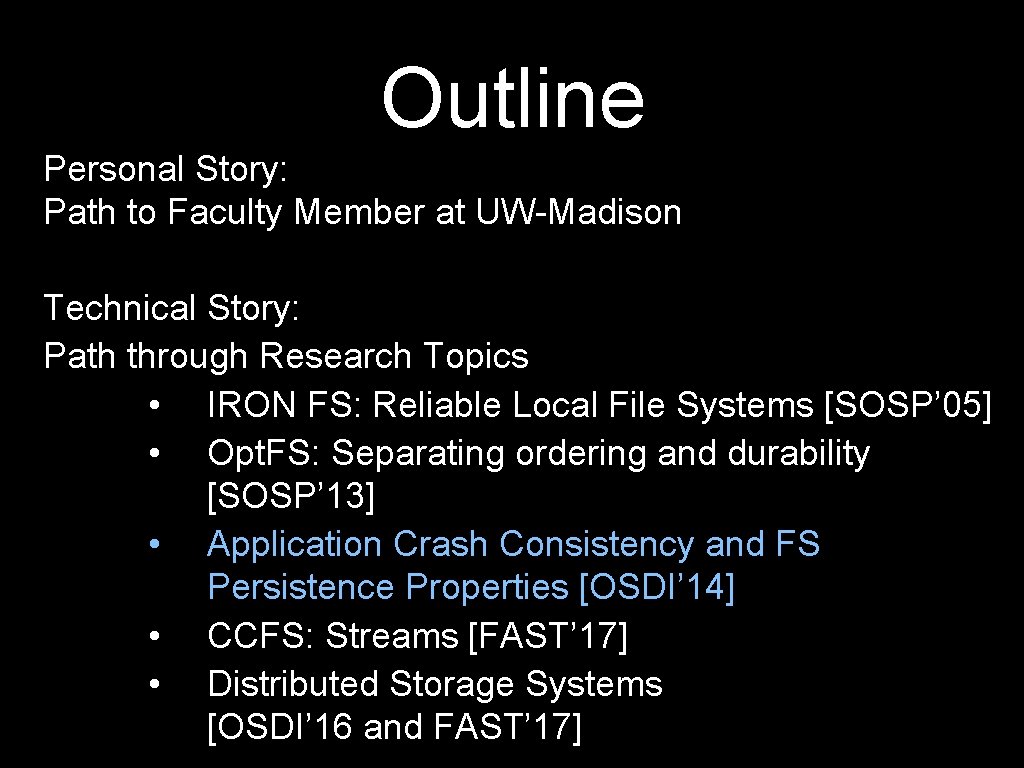 Outline

Personal Story:
Path to Faculty Member at UW-Madison

Technical Story:
Path through Research Topics
• IRON FS: Reliable Local File Systems [SOSP’05]
• Opt.FS: Separating ordering and durability [SOSP’13]
• Application Crash Consistency and FS Persistence Properties [OSDI’14]
• CCFS: Streams [FAST’17]
• Distributed Storage Systems [OSDI’16 and FAST’17]